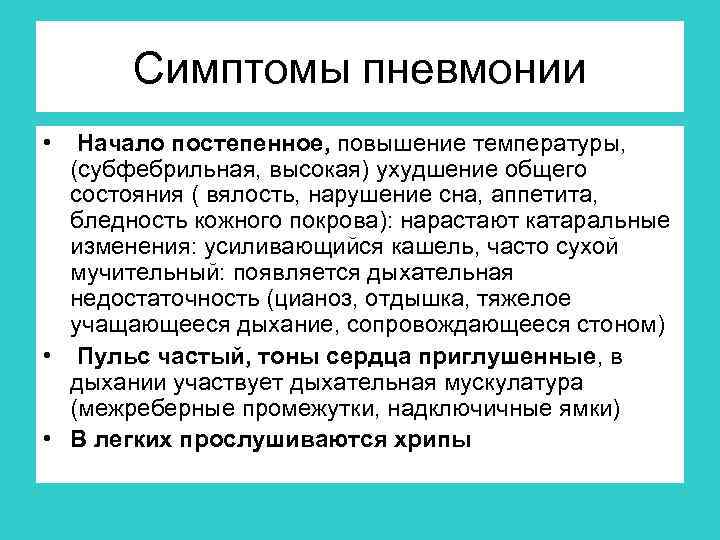 Симптомы пневмонии

• Начало постепенное, повышение температуры, (субфебрильная, высокая) ухудшение общего состояния ( вялость, нарушение сна, аппетита, бледность кожного покрова): нарастают катаральные изменения: усиливающийся кашель, часто сухой мучительный: появляется дыхательная недостаточность (цианоз, отдышка, тяжелое учащающееся дыхание, сопровождающееся стоном)

• Пульс частый, тоны сердца приглушенные, в дыхании участвует дыхательная мускулатура (межреберные промежутки, надключичные ямки)

• В легких прослушиваются хрипы